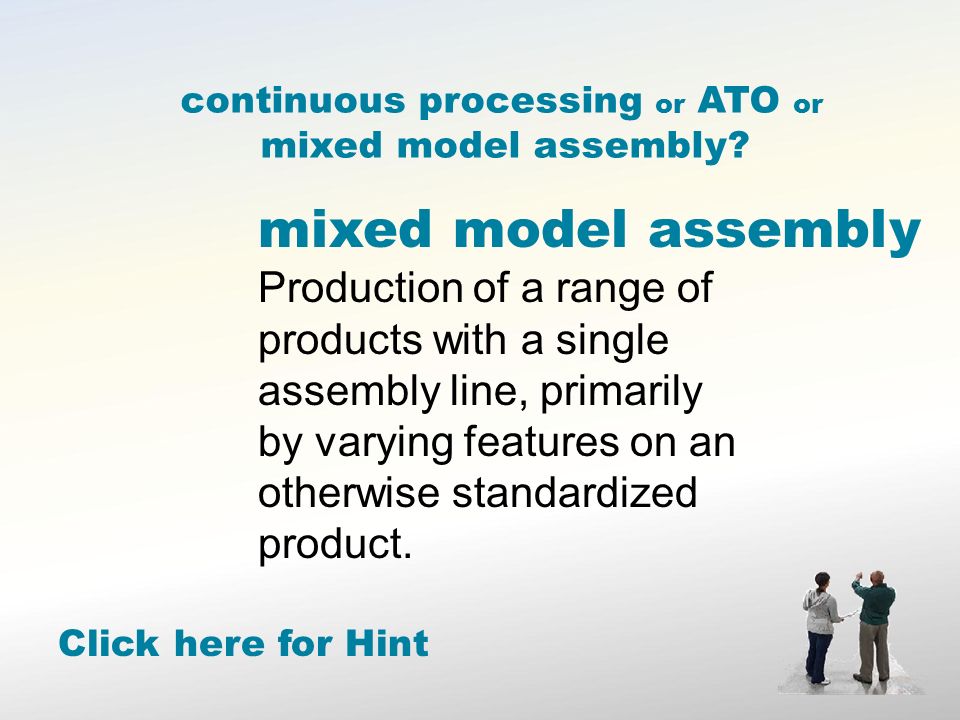 continuous processing or ATO or mixed model assembly?

mixed model assembly

Production of a range of products with a single assembly line, primarily by varying features on an otherwise standardized product.

Click here for Hint